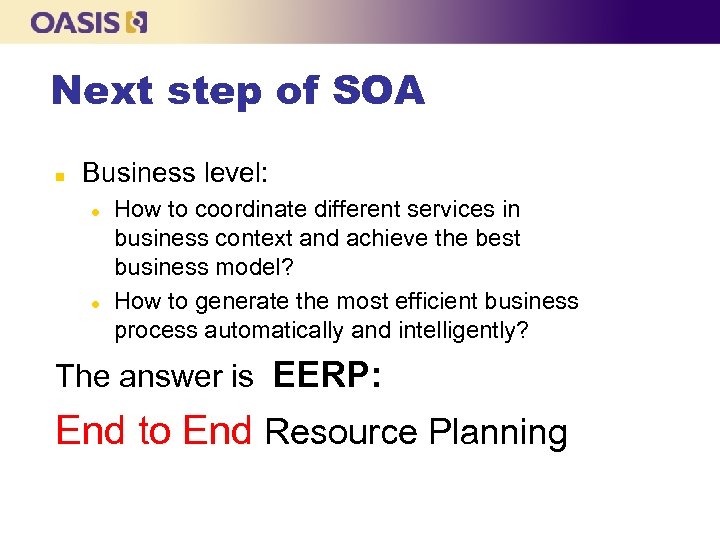 OASIS

Next step of SOA

Business level:

How to coordinate different services in business context and achieve the best business model?

How to generate the most efficient business process automatically and intelligently?

The answer is EERP:

End to End Resource Planning